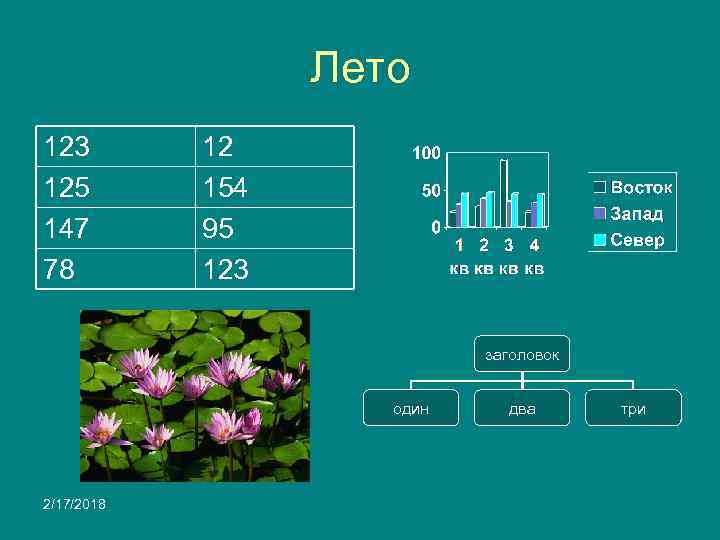 Лето

| 123 | 12 |
|---|---|
| 125 | 154 |
| 147 | 95 |
| 78 | 123 |

100
50
0
1 кв
2 кв
3 кв
4 кв
Восток
Запад
Север

заголовок
один
два
три

2/17/2018